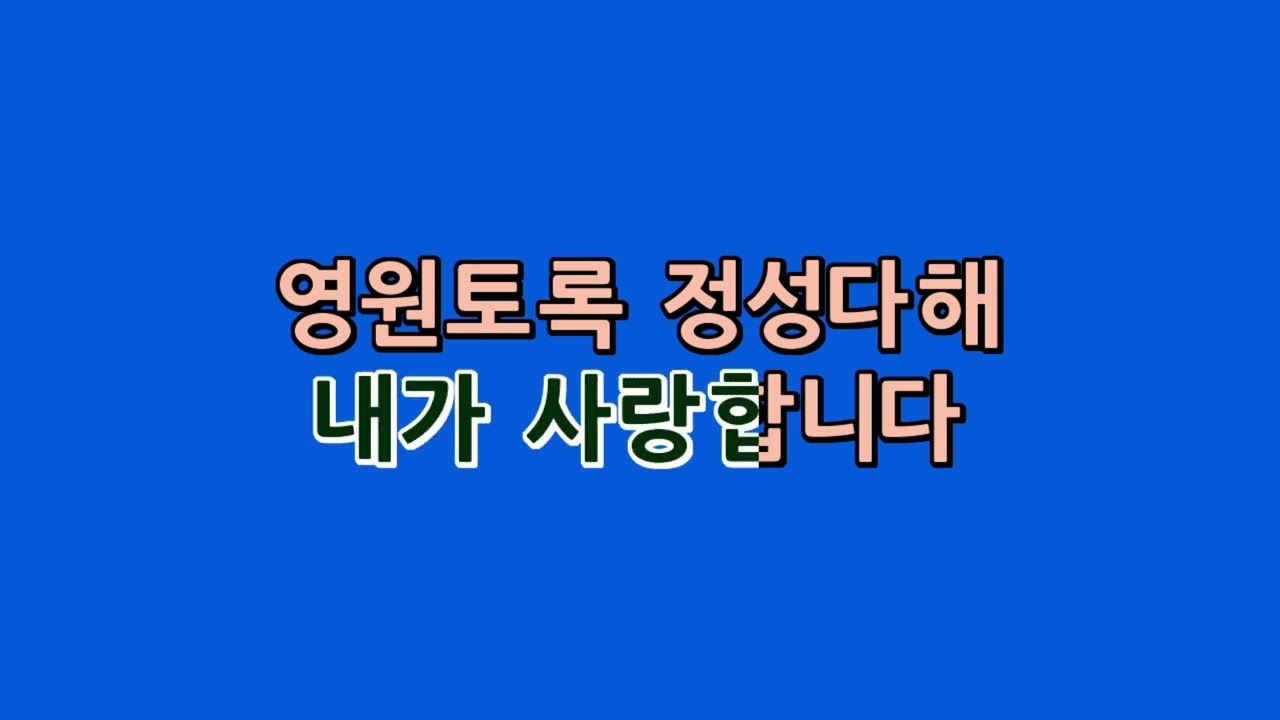 영원토록 정성다해
내가 사랑합니다